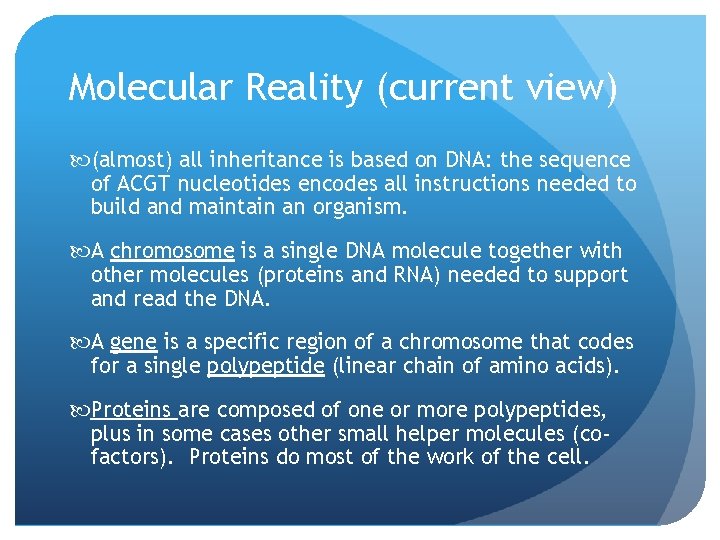 Molecular Reality (current view)

(almost) all inheritance is based on DNA: the sequence of ACGT nucleotides encodes all instructions needed to build and maintain an organism.

A chromosome is a single DNA molecule together with other molecules (proteins and RNA) needed to support and read the DNA.

A gene is a specific region of a chromosome that codes for a single polypeptide (linear chain of amino acids).

Proteins are composed of one or more polypeptides, plus in some cases other small helper molecules (co-factors). Proteins do most of the work of the cell.